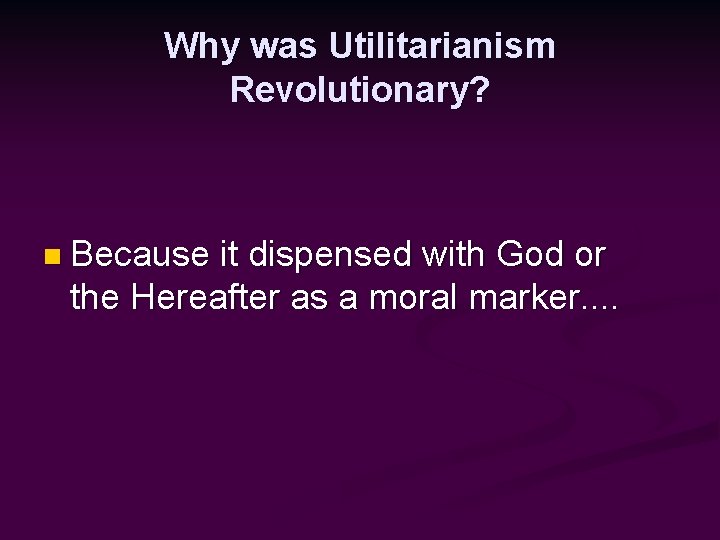 Why was Utilitarianism Revolutionary?

Because it dispensed with God or the Hereafter as a moral marker....